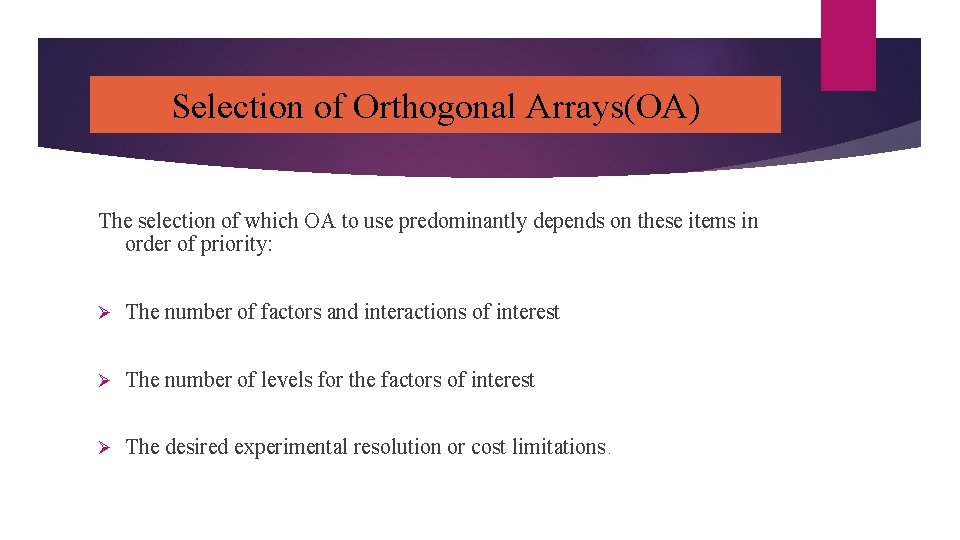 Selection of Orthogonal Arrays(OA)

The selection of which OA to use predominantly depends on these items in order of priority:

➢ The number of factors and interactions of interest

➢ The number of levels for the factors of interest

➢ The desired experimental resolution or cost limitations.